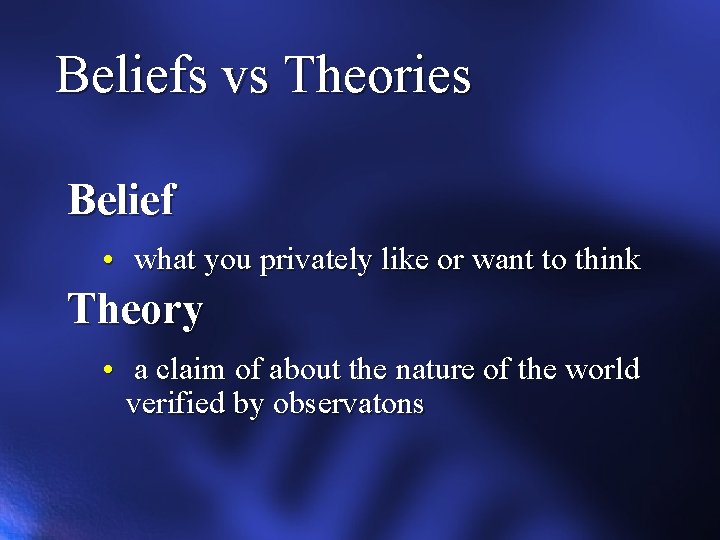 Beliefs vs Theories

Belief

• what you privately like or want to think

Theory

• a claim of about the nature of the world verified by observatons